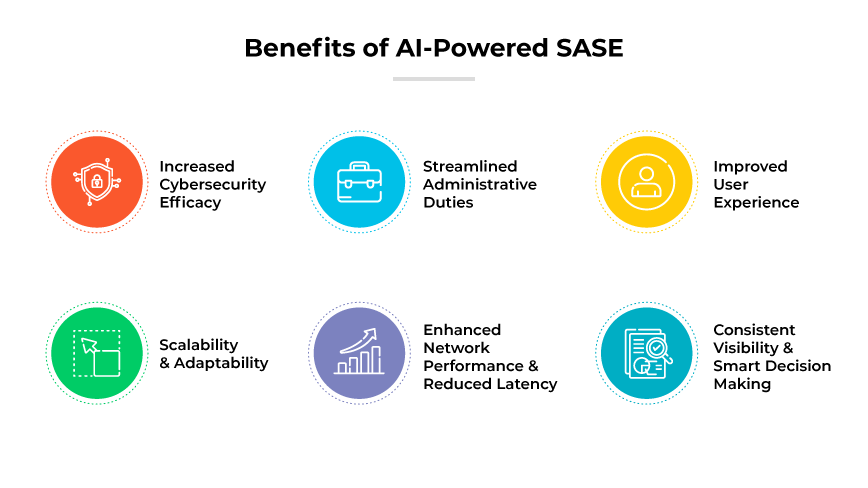 Benefits of AI-Powered SASE

Increased Cybersecurity Efficacy

Streamlined Administrative Duties

Improved User Experience

Scalability & Adaptability

Enhanced Network Performance & Reduced Latency

Consistent Visibility & Smart Decision Making